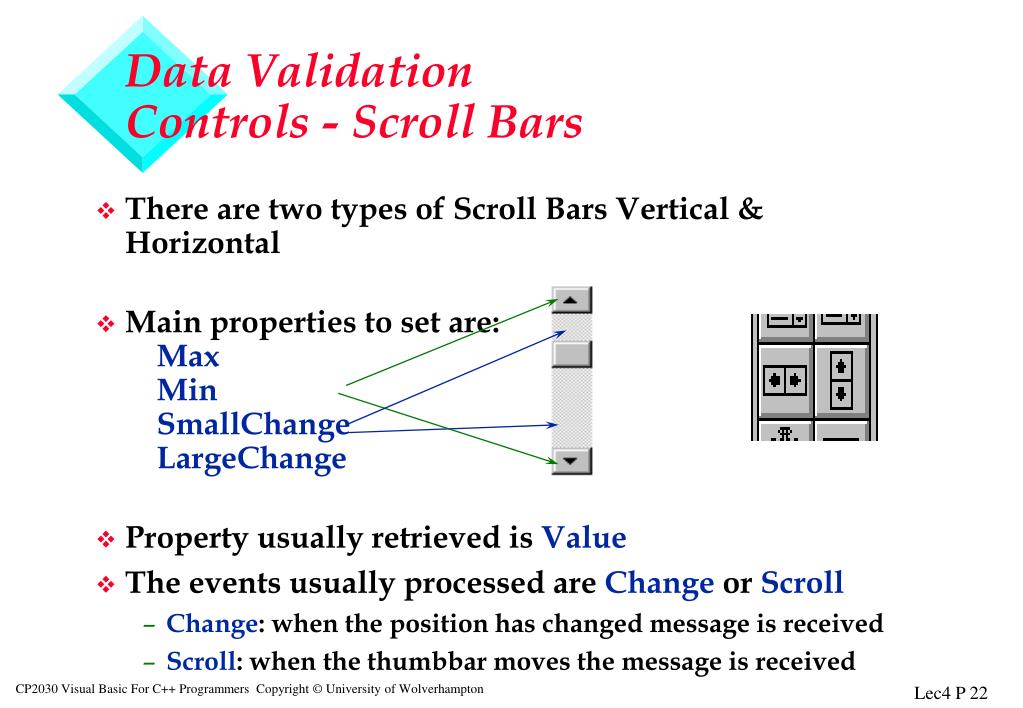 Data Validation
Controls - Scroll Bars

❖ There are two types of Scroll Bars Vertical & Horizontal

❖ Main properties to set are:
Max
Min
SmallChange
LargeChange

❖ Property usually retrieved is Value

❖ The events usually processed are Change or Scroll
– Change: when the position has changed message is received
– Scroll: when the thumbbar moves the message is received

CP2030 Visual Basic For C++ Programmers Copyright © University of Wolverhampton

Lec4 P 22